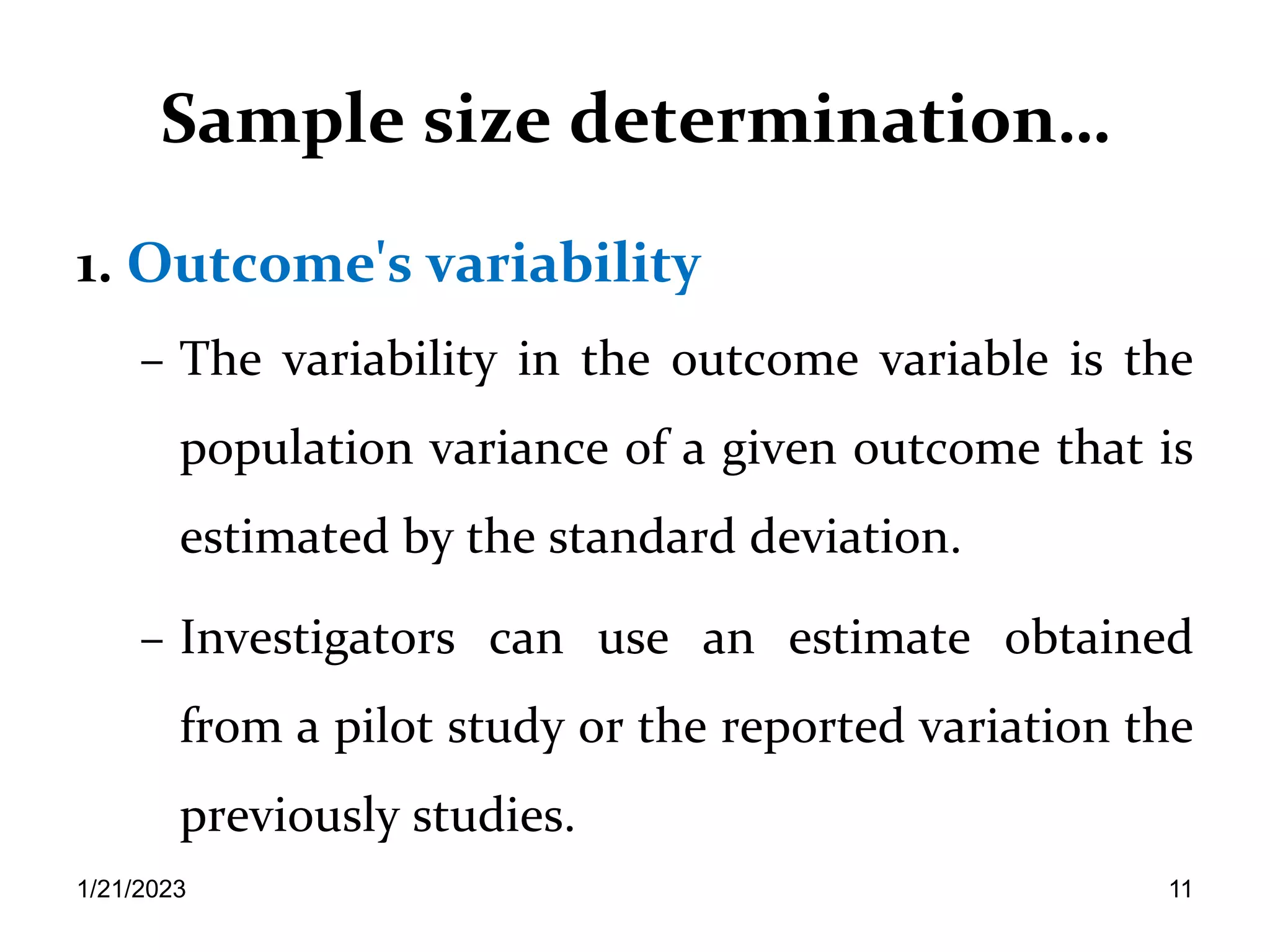 Sample size determination…

1. Outcome's variability

– The variability in the outcome variable is the population variance of a given outcome that is estimated by the standard deviation.

– Investigators can use an estimate obtained from a pilot study or the reported variation the previously studies.

1/21/2023

11